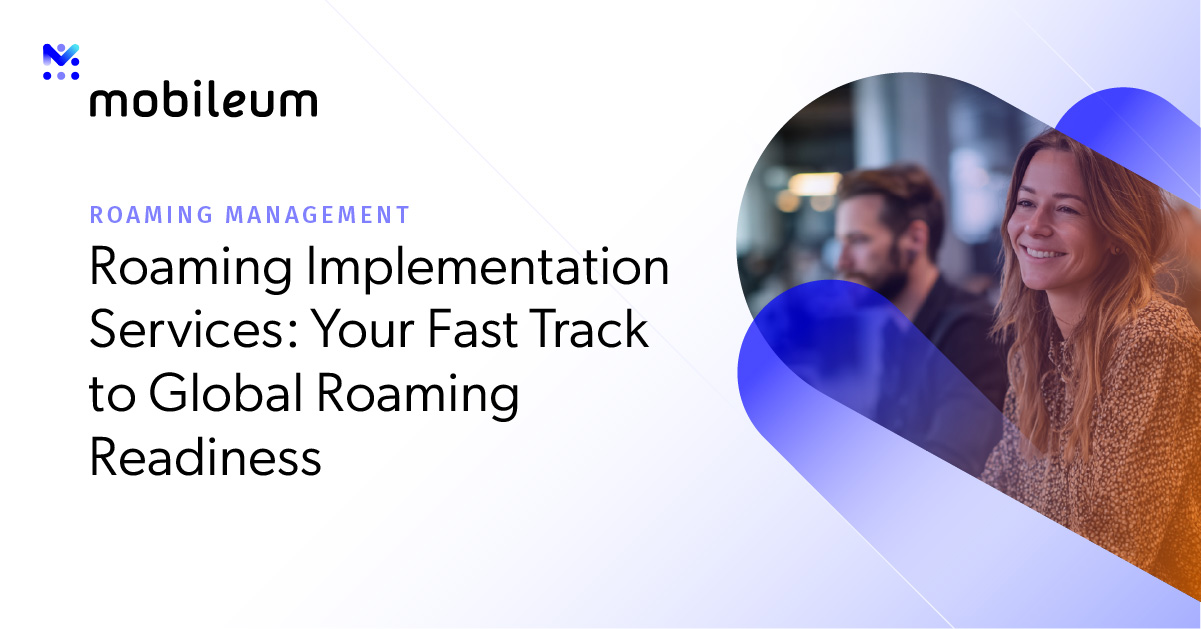 mobileum

ROAMING MANAGEMENT

Roaming Implementation Services: Your Fast Track to Global Roaming Readiness